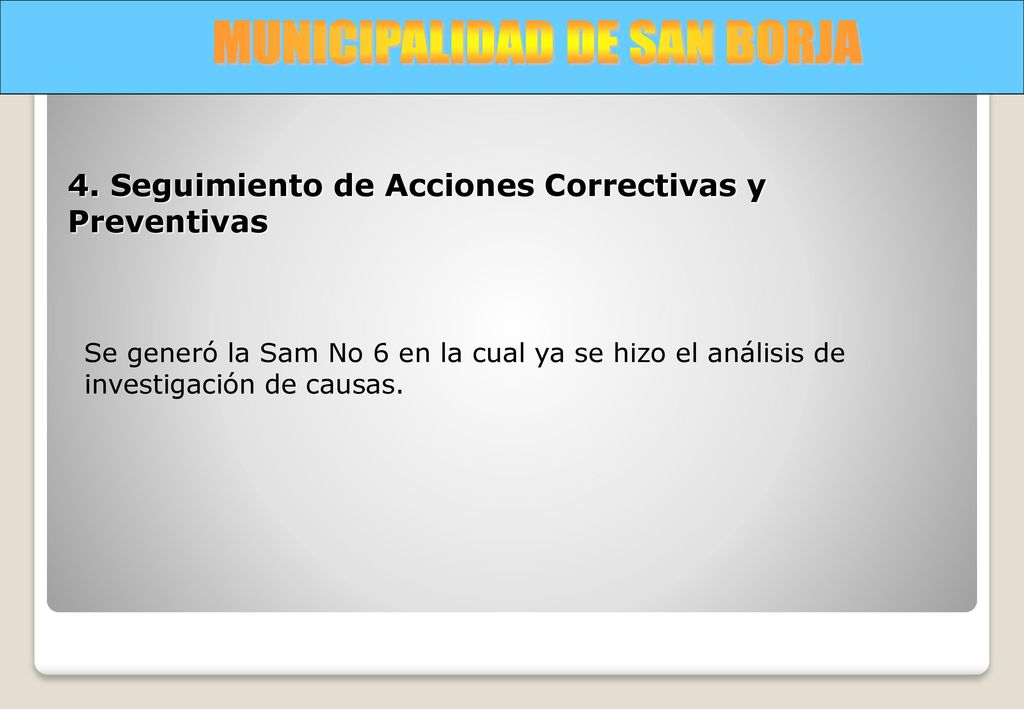 MUNICIPALIDAD DE SAN BORJA

4. Seguimiento de Acciones Correctivas y Preventivas

Se generó la Sam No 6 en la cual ya se hizo el análisis de investigación de causas.